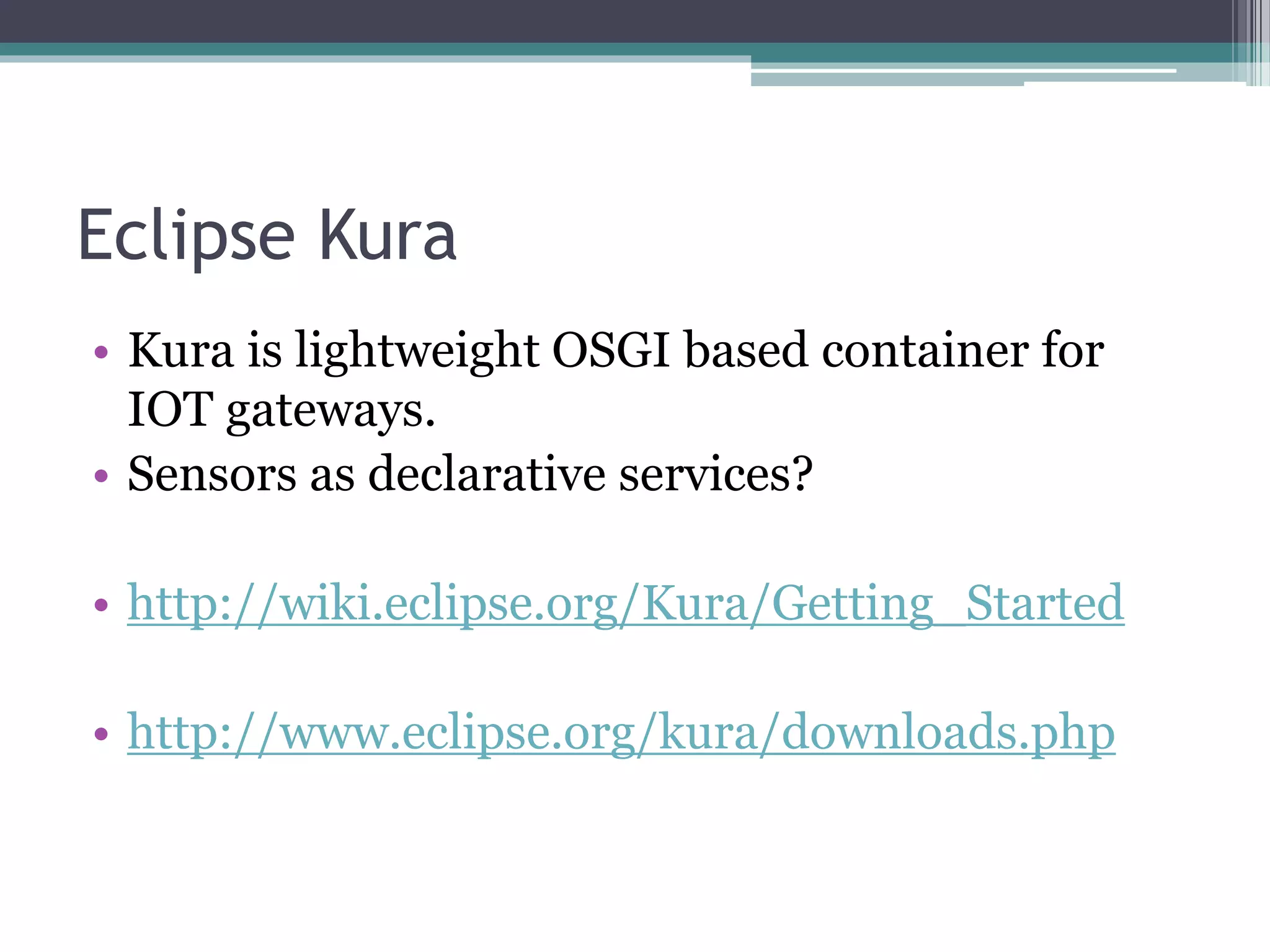 Eclipse Kura

• Kura is lightweight OSGI based container for IOT gateways.
• Sensors as declarative services?

• http://wiki.eclipse.org/Kura/Getting_Started

• http://www.eclipse.org/kura/downloads.php